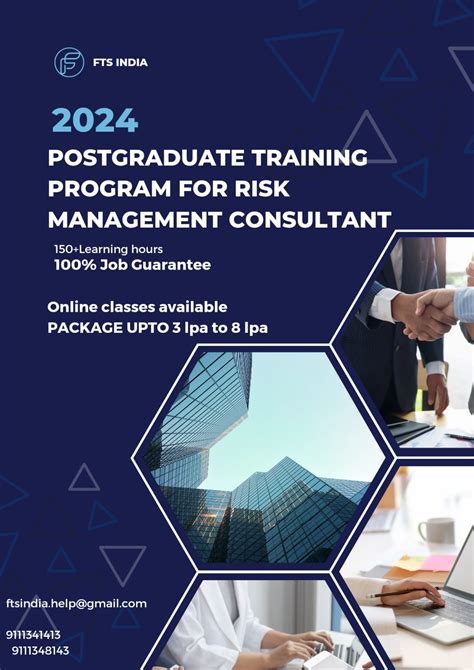 FTS INDIA

2024

POSTGRADUATE TRAINING PROGRAM FOR RISK MANAGEMENT CONSULTANT

150+Learning hours
100% Job Guarantee

Online classes available
PACKAGE UPTO 3 lpa to 8 lpa

ftsindia.help@gmail.com

9111341413
9111348143